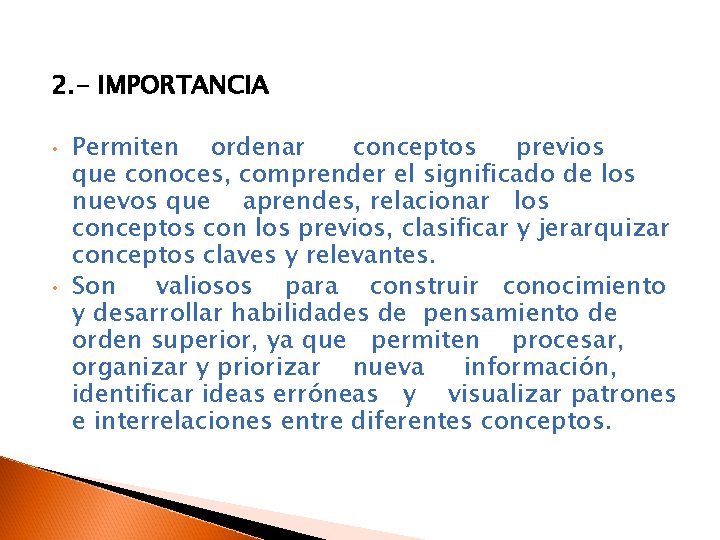 2.- IMPORTANCIA

• Permiten ordenar conceptos previos que conoces, comprender el significado de los nuevos que aprendes, relacionar los conceptos con los previos, clasificar y jerarquizar conceptos claves y relevantes.

• Son valiosos para construir conocimiento y desarrollar habilidades de pensamiento de orden superior, ya que permiten procesar, organizar y priorizar nueva información, identificar ideas erróneas y visualizar patrones e interrelaciones entre diferentes conceptos.